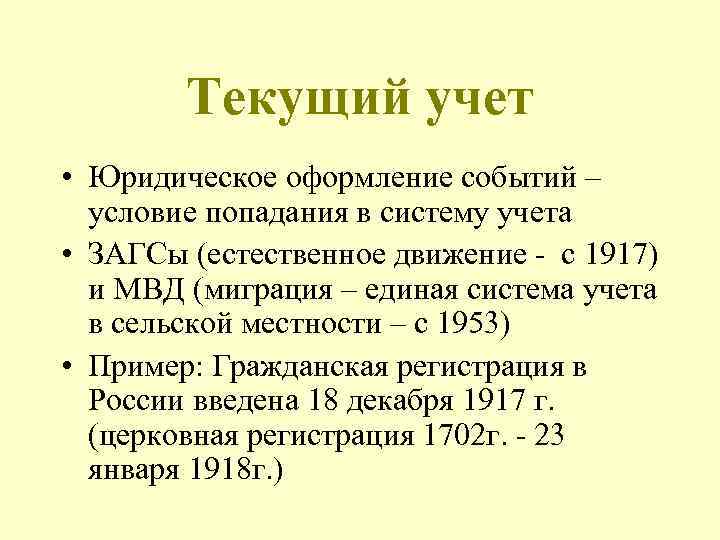 Текущий учет

• Юридическое оформление событий – условие попадания в систему учета
• ЗАГСы (естественное движение - с 1917) и МВД (миграция – единая система учета в сельской местности – с 1953)
• Пример: Гражданская регистрация в России введена 18 декабря 1917 г. (церковная регистрация 1702г. - 23 января 1918г.)